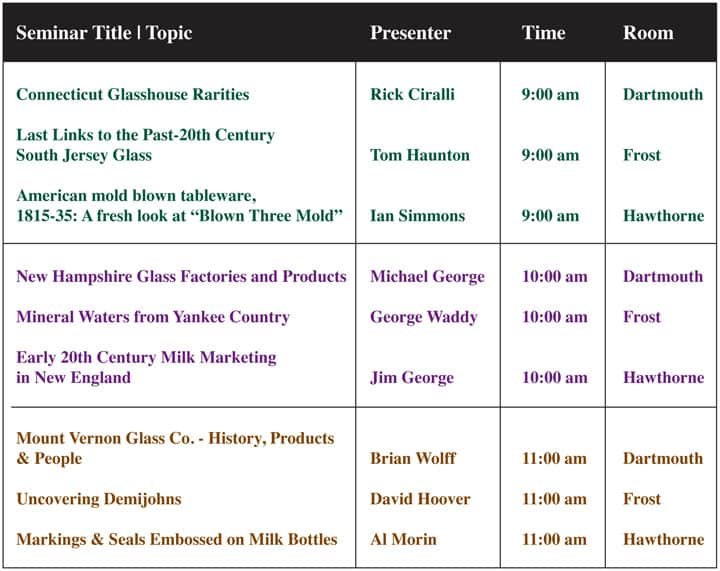 | Seminar Title \| Topic | Presenter | Time | Room |
|---|---|---|---|
| Connecticut Glasshouse Rarities | Rick Ciralli | 9:00 am | Dartmouth |
| Last Links to the Past-20th Century South Jersey Glass | Tom Haunton | 9:00 am | Frost |
| American mold blown tableware, 1815-35: A fresh look at “Blown Three Mold” | Ian Simmons | 9:00 am | Hawthorne |
| New Hampshire Glass Factories and Products | Michael George | 10:00 am | Dartmouth |
| Mineral Waters from Yankee Country | George Waddy | 10:00 am | Frost |
| Early 20th Century Milk Marketing in New England | Jim George | 10:00 am | Hawthorne |
| Mount Vernon Glass Co. - History, Products & People | Brian Wolff | 11:00 am | Dartmouth |
| Uncovering Demijohns | David Hoover | 11:00 am | Frost |
| Markings & Seals Embossed on Milk Bottles | Al Morin | 11:00 am | Hawthorne |